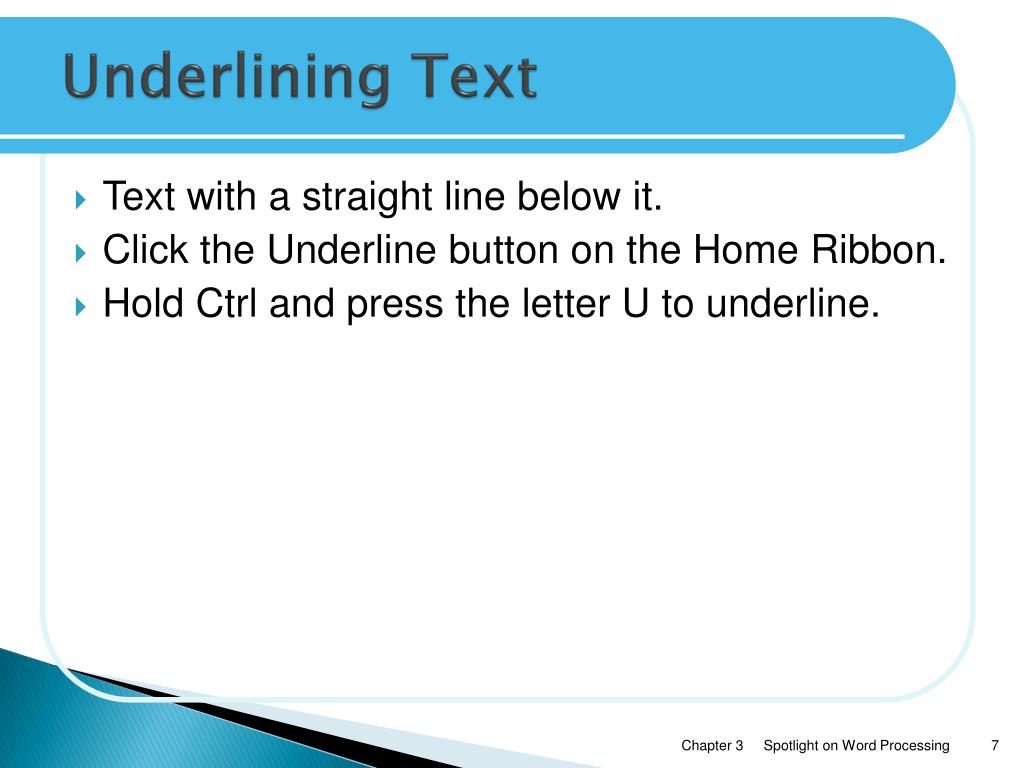 Underlining Text

Text with a straight line below it.
Click the Underline button on the Home Ribbon.
Hold Ctrl and press the letter U to underline.

Chapter 3 Spotlight on Word Processing 7